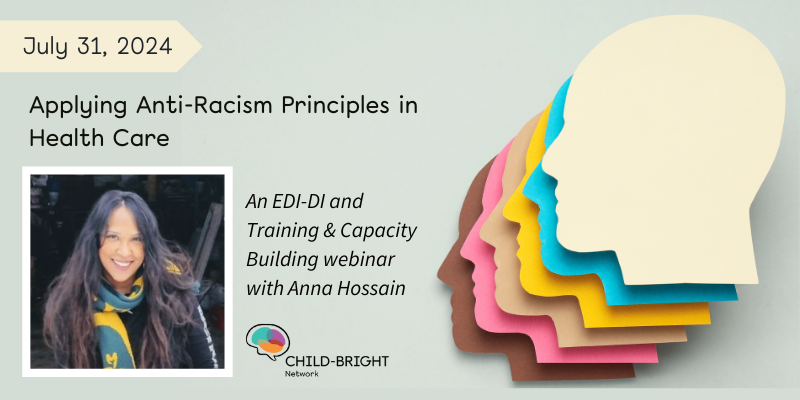 July 31, 2024

Applying Anti-Racism Principles in Health Care

An EDI-DI and Training & Capacity Building webinar with Anna Hossain

CHILD-BRIGHT Network